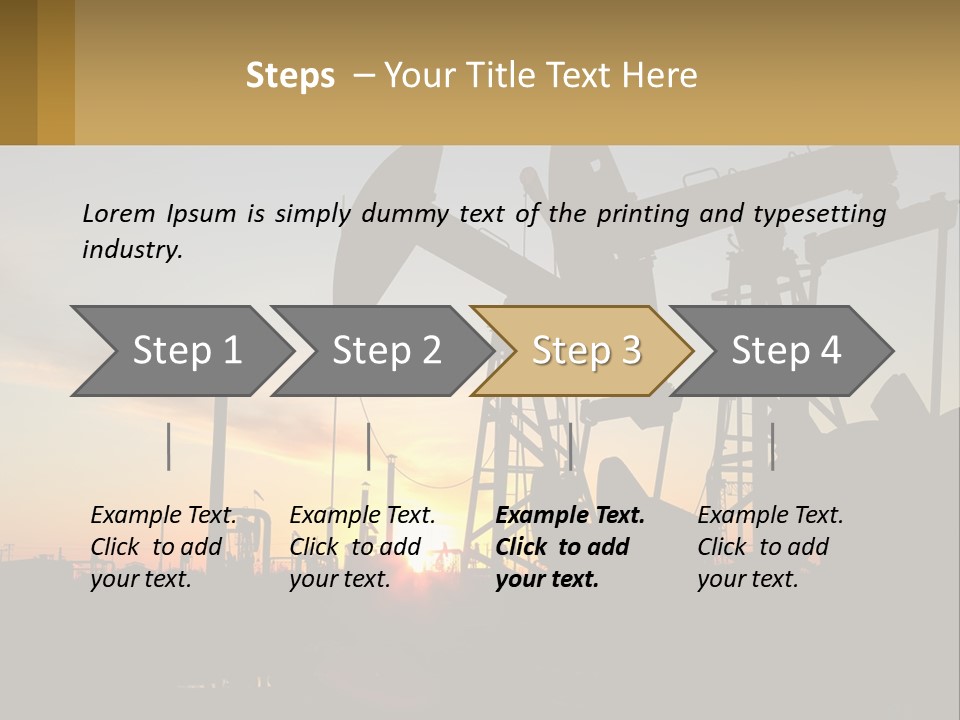 Steps – Your Title Text Here

Lorem Ipsum is simply dummy text of the printing and typesetting industry.

Step 1

Step 2

Step 3

Step 4

Example Text. Click to add your text.

Example Text. Click to add your text.

Example Text. Click to add your text.

Example Text. Click to add your text.